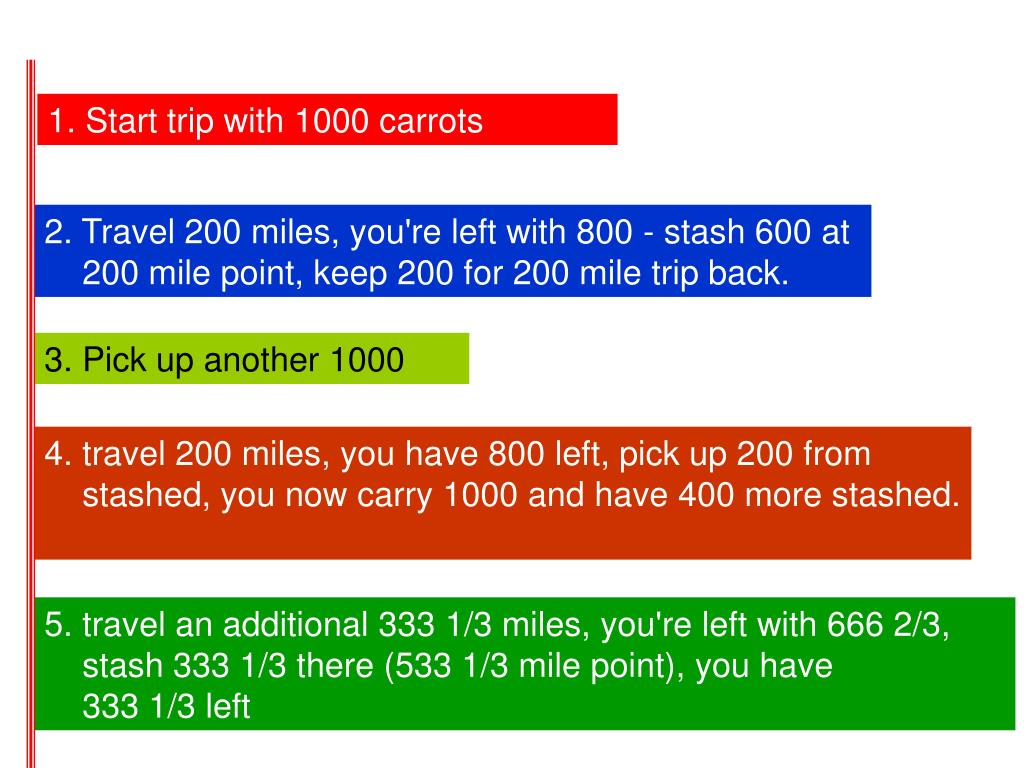 1. Start trip with 1000 carrots

2. Travel 200 miles, you're left with 800 - stash 600 at 200 mile point, keep 200 for 200 mile trip back.

3. Pick up another 1000

4. travel 200 miles, you have 800 left, pick up 200 from stashed, you now carry 1000 and have 400 more stashed.

5. travel an additional 333 1/3 miles, you're left with 666 2/3, stash 333 1/3 there (533 1/3 mile point), you have 333 1/3 left